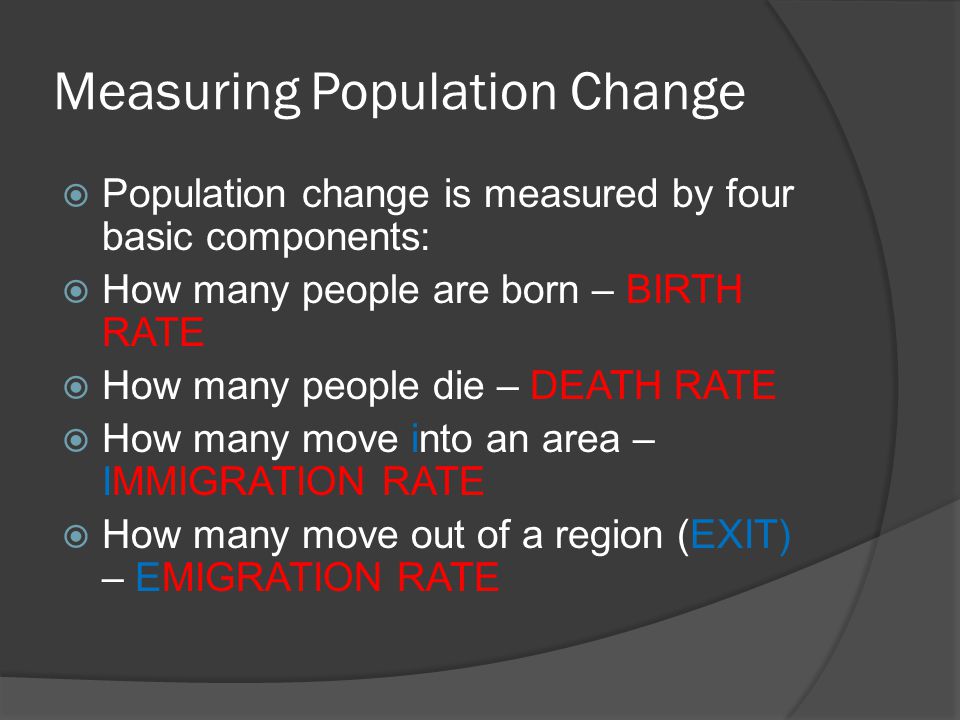 Measuring Population Change

Population change is measured by four basic components:

How many people are born – BIRTH RATE

How many people die – DEATH RATE

How many move into an area – IMMIGRATION RATE

How many move out of a region (EXIT) – EMIGRATION RATE